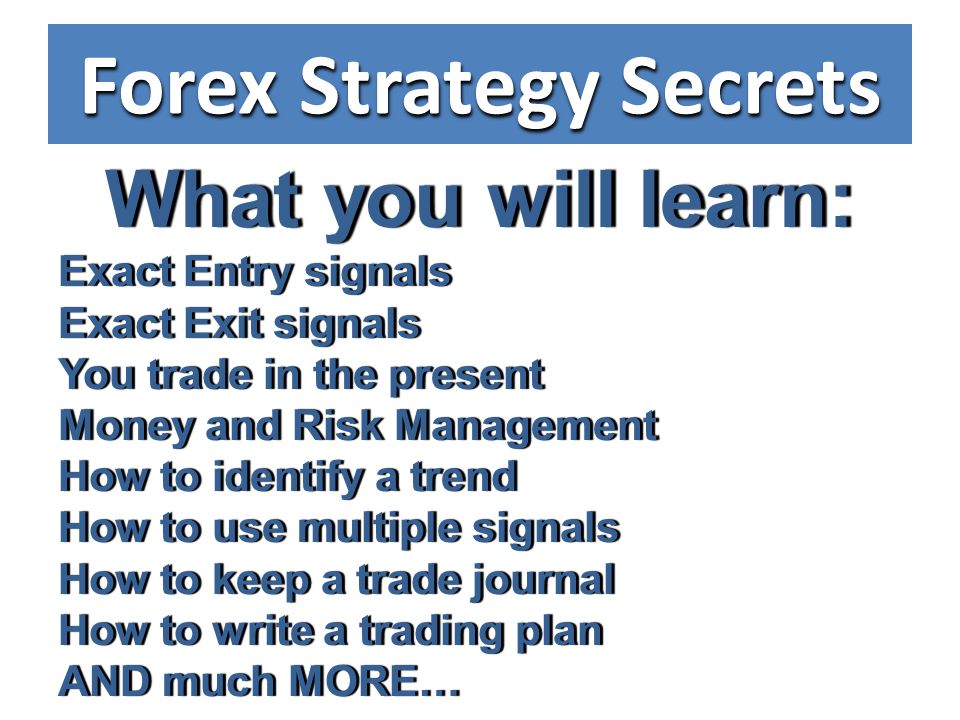 Forex Strategy Secrets

What you will learn:

Exact Entry signals
Exact Exit signals
You trade in the present
Money and Risk Management
How to identify a trend
How to use multiple signals
How to keep a trade journal
How to write a trading plan
AND much MORE…